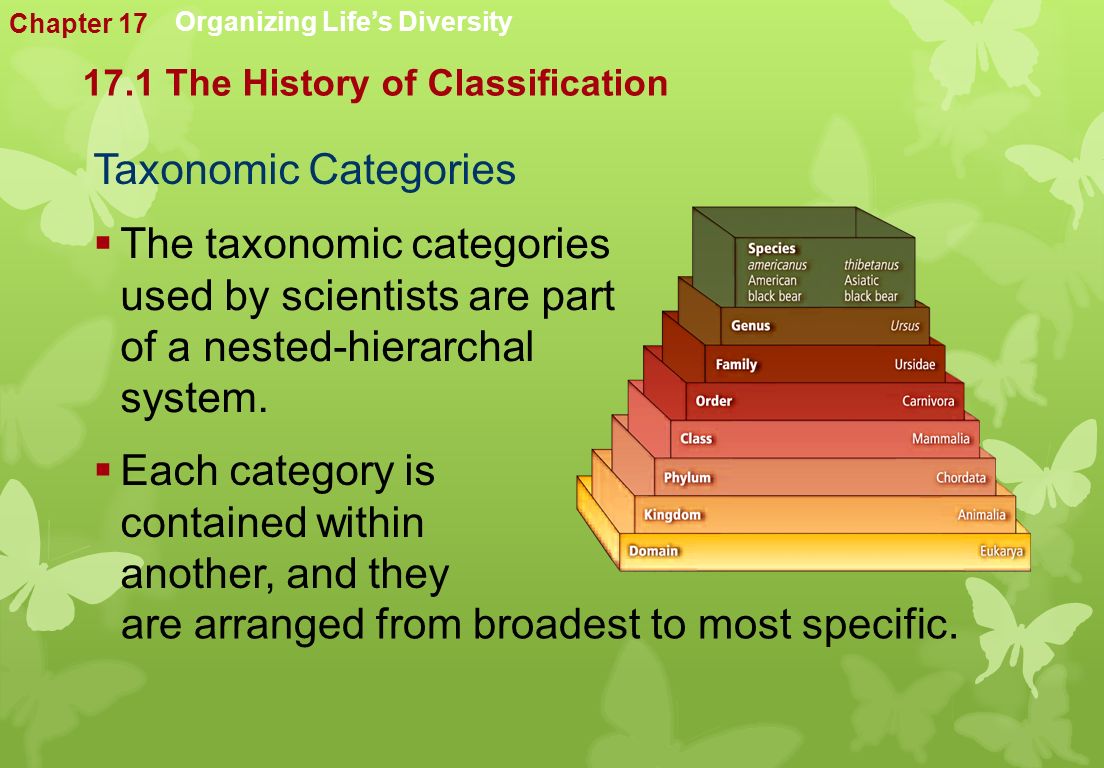 Chapter 17 Organizing Life's Diversity

17.1 The History of Classification

Taxonomic Categories

▪ The taxonomic categories used by scientists are part of a nested-hierarchal system.

▪ Each category is contained within another, and they are arranged from broadest to most specific.

Species
americanus
American
black bear
thibetanus
Asiatic
black bear

Genus Ursus

Family Ursidae

Order Carnivora

Class Mammalia

Phylum Chordata

Kingdom Animalia

Domain Eukarya